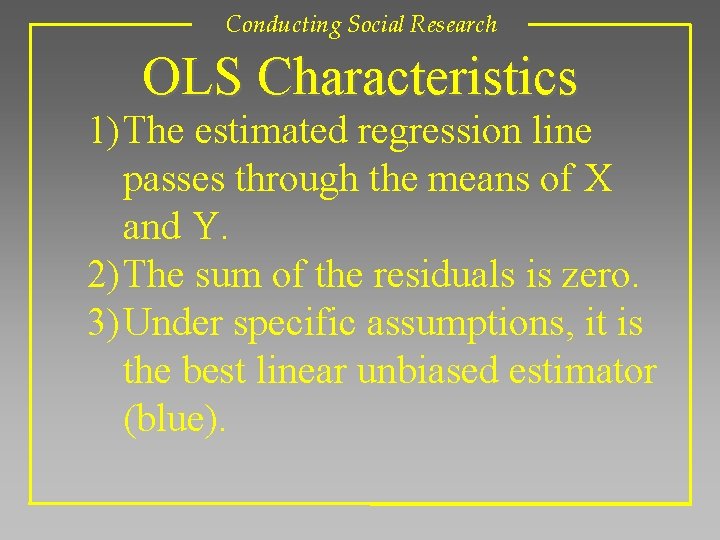 Conducting Social Research

OLS Characteristics

1) The estimated regression line passes through the means of X and Y.

2) The sum of the residuals is zero.

3) Under specific assumptions, it is the best linear unbiased estimator (blue).